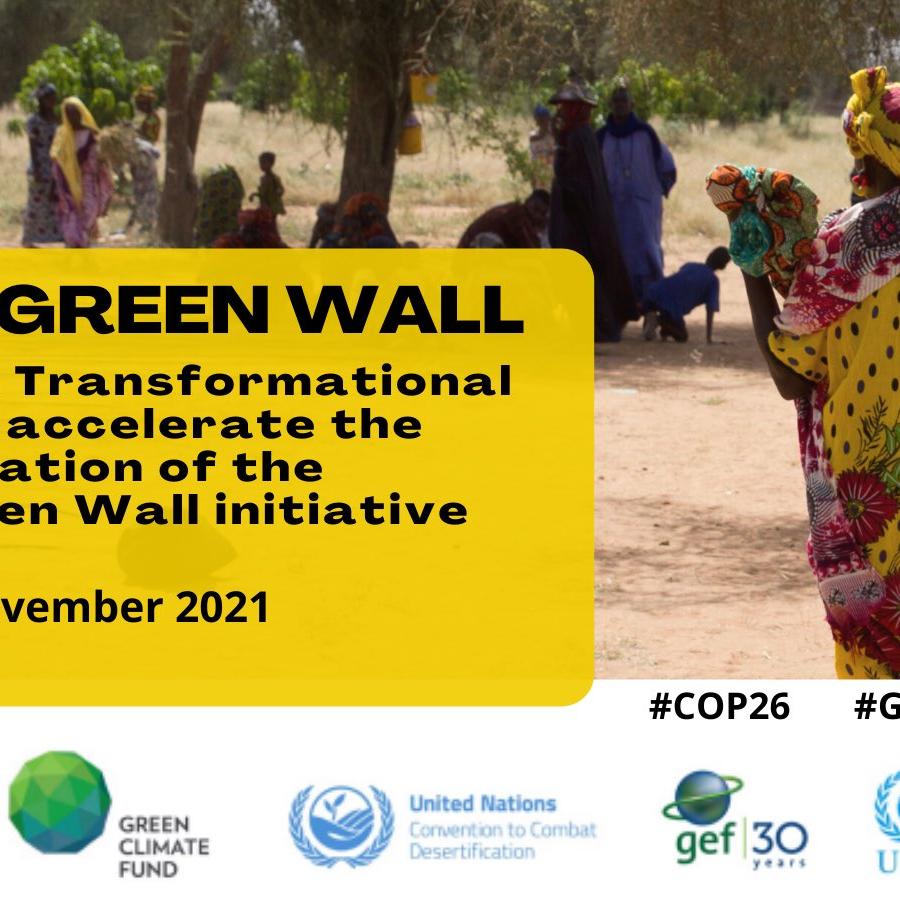 GREEN WALL

Transformational accelerate the ation of the en Wall initiative

vember 2021

#COP26 #G

GREEN CLIMATE FUND

United Nations Convention to Combat Desertification

gef 30 years

U